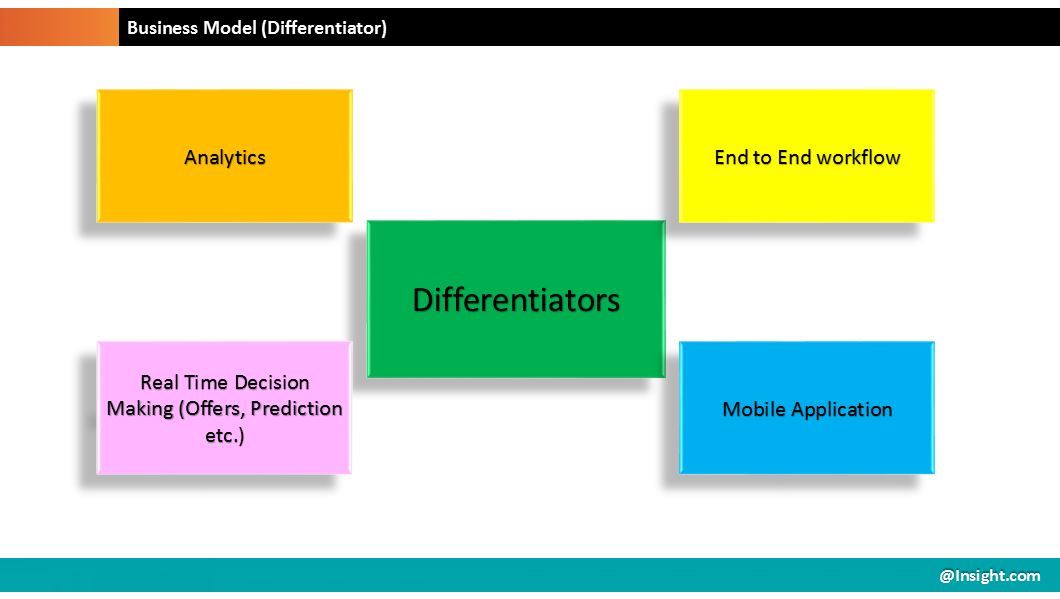 Business Model (Differentiator)

Analytics

End to End workflow

Differentiators

Real Time Decision Making (Offers, Prediction etc.)

Mobile Application

@Insight.com